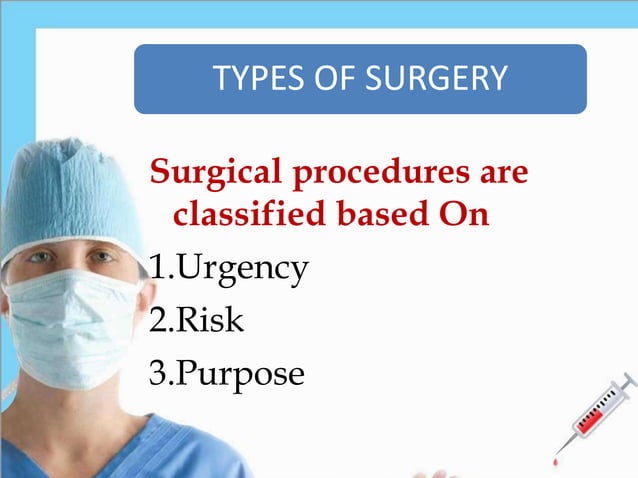 TYPES OF SURGERY

Surgical procedures are classified based On

1.Urgency

2.Risk

3.Purpose